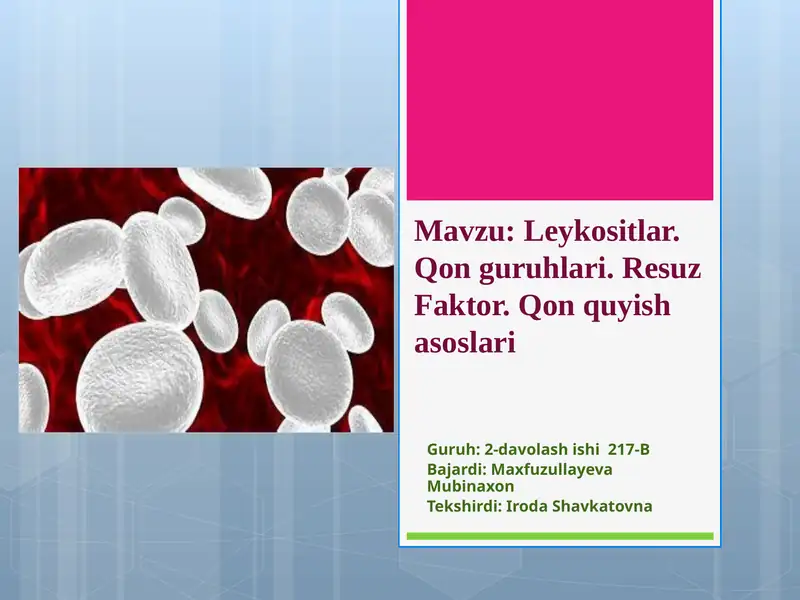 Mavzu: Leykositlar. Qon guruhlari. Resuz Faktor. Qon quyish asoslari

Guruh: 2-davolash ishi 217-B
Bajardi: Maxfuzullayeva Mubinaxon
Tekshirdi: Iroda Shavkatovna